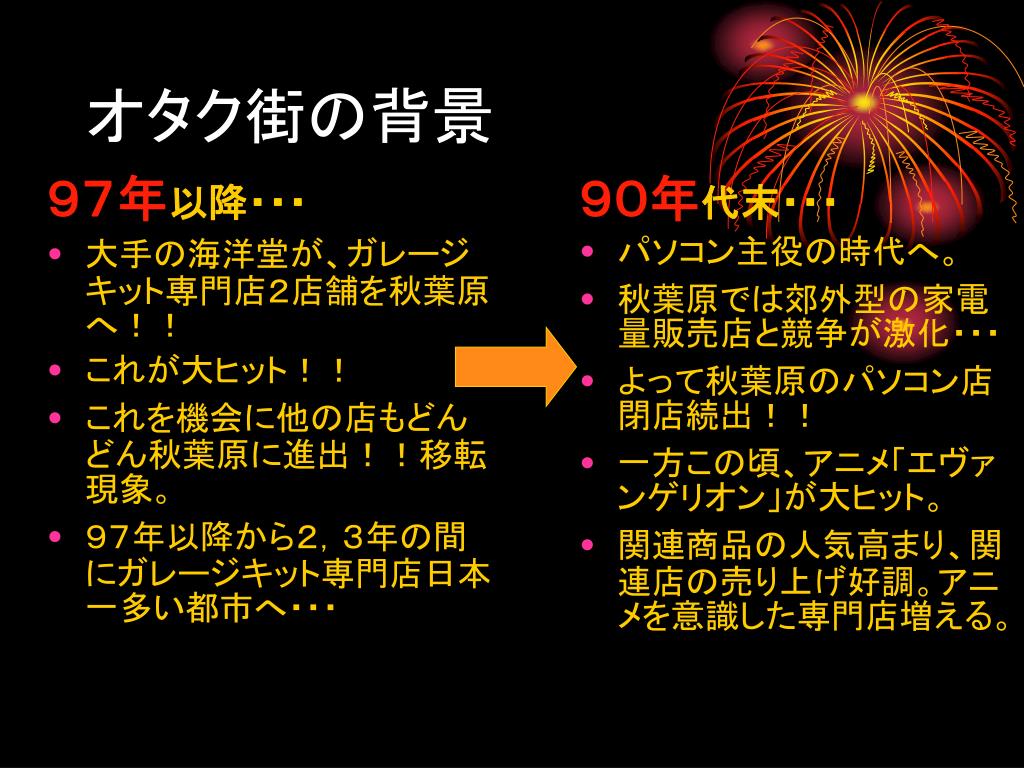 オタク街の背景

９７年以降･･･

• 大手の海洋堂が、ガレージキット専門店２店舗を秋葉原へ！！
• これが大ヒット！！
• これを機会に他の店もどんどん秋葉原に進出！！移転現象。
• ９７年以降から2，３年の間にガレージキット専門店日本一多い都市へ･･･

90年代末･･･

• パソコン主役の時代へ。
• 秋葉原では郊外型の家電量販売店と競争が激化･･･
• よって秋葉原のパソコン店閉店続出！！
• 一方この頃、アニメ「エヴァンゲリオン」が大ヒット。
• 関連商品の人気高まり、関連店の売り上げ好調。アニメを意識した専門店増える。